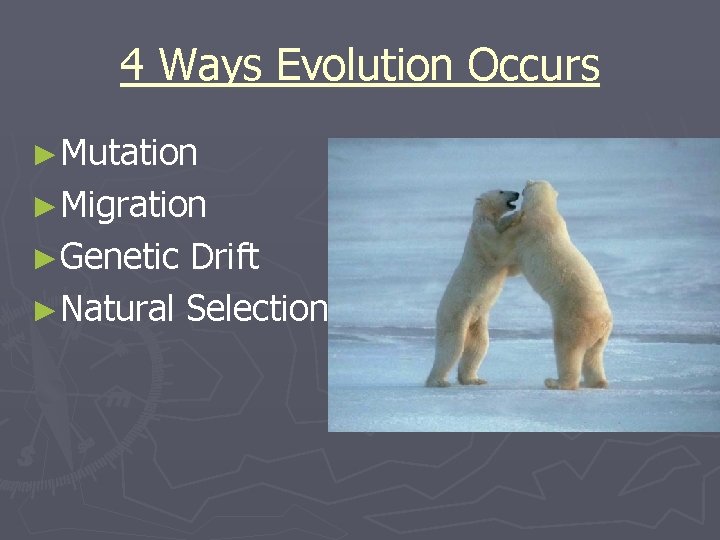 4 Ways Evolution Occurs

►Mutation
►Migration
►Genetic Drift
►Natural Selection